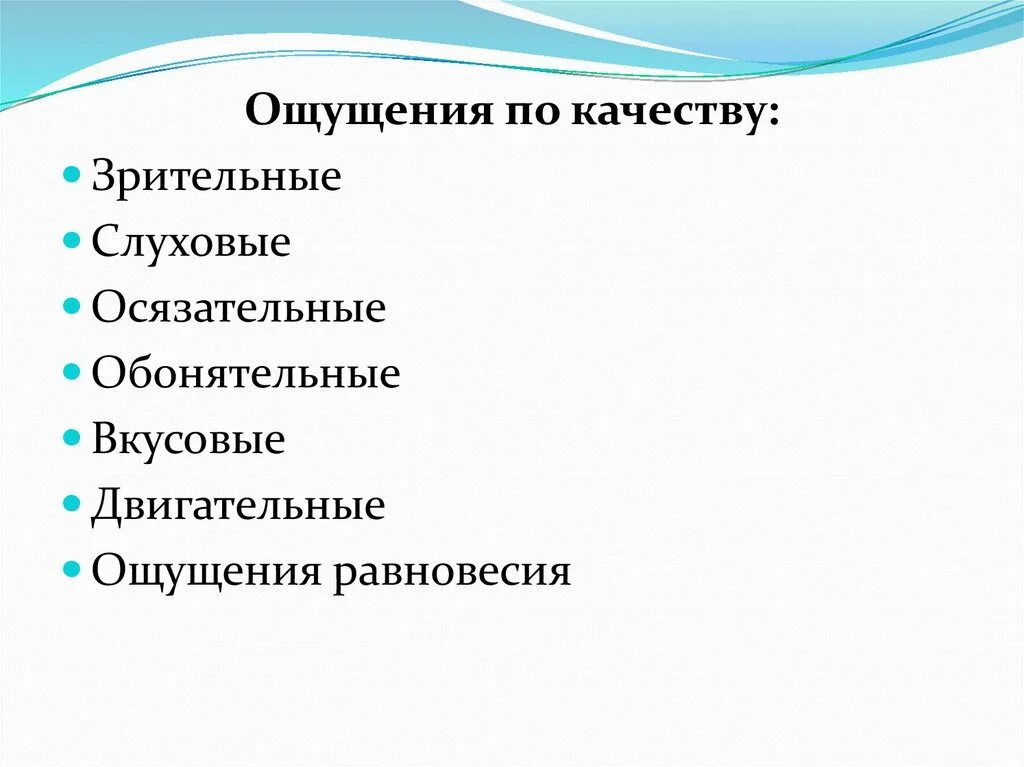 Ощущения по качеству:

- Зрительные
- Слуховые
- Осязательные
- Обонятельные
- Вкусовые
- Двигательные
- Ощущения равновесия